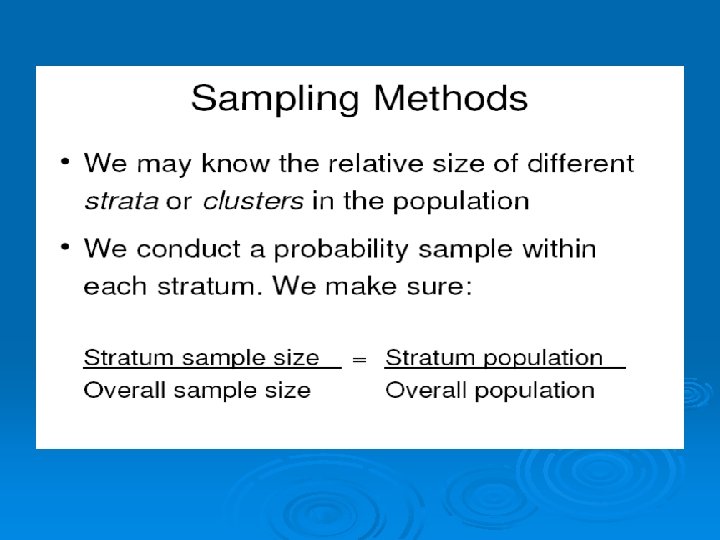 Sampling Methods

• We may know the relative size of different strata or clusters in the population

• We conduct a probability sample within each stratum. We make sure:

$\frac{\text{Stratum sample size}}{\text{Overall sample size}} = \frac{\text{Stratum population}}{\text{Overall population}}$